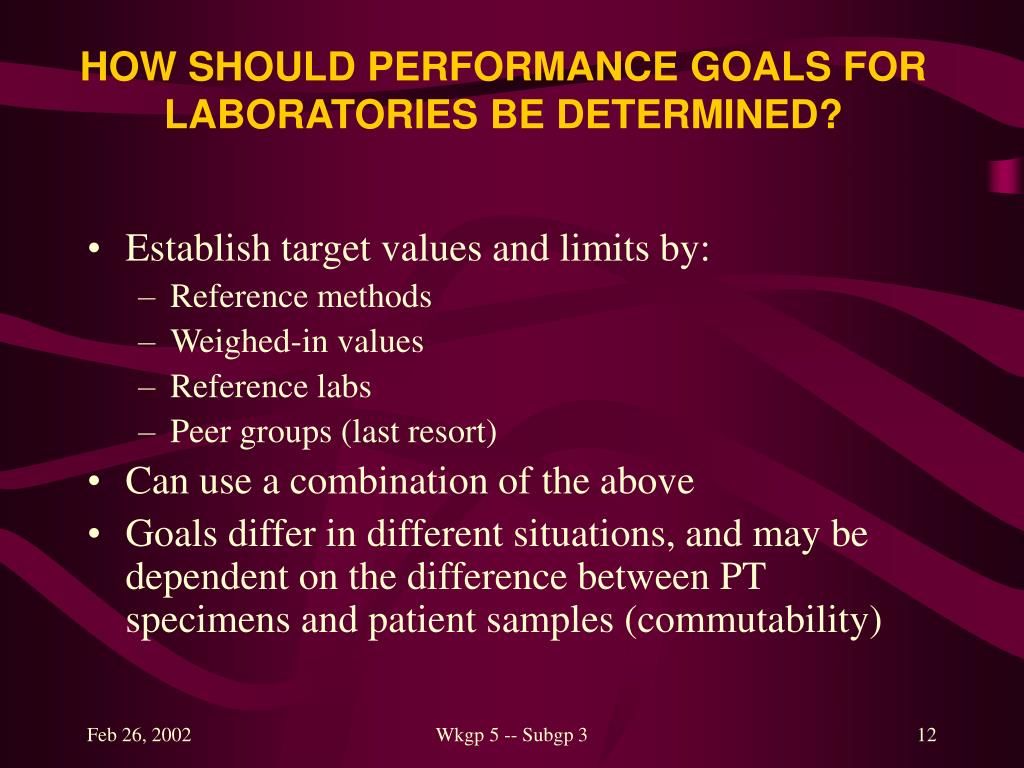 HOW SHOULD PERFORMANCE GOALS FOR LABORATORIES BE DETERMINED?

• Establish target values and limits by:
– Reference methods
– Weighed-in values
– Reference labs
– Peer groups (last resort)
• Can use a combination of the above
• Goals differ in different situations, and may be dependent on the difference between PT specimens and patient samples (commutability)

Feb 26, 2002
Wkgp 5 -- Subgp 3
12